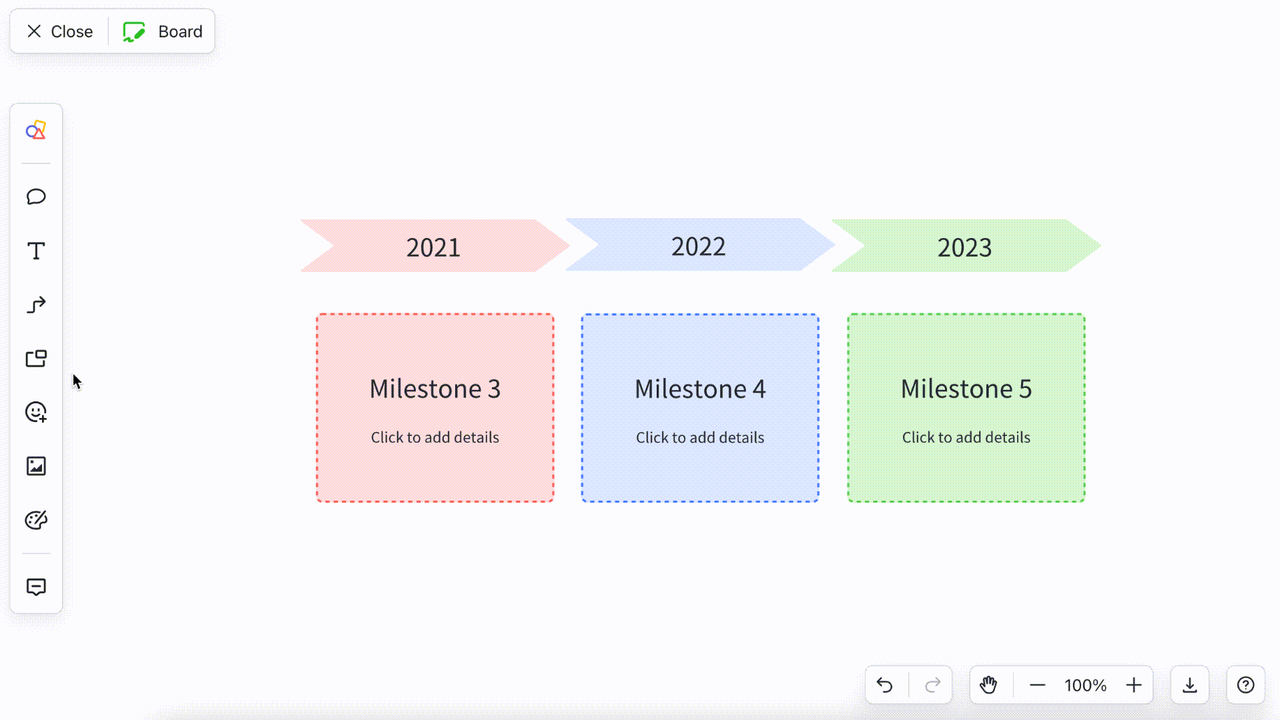 Close Board

2021
2022
2023

Milestone 3
Click to add details

Milestone 4
Click to add details

Milestone 5
Click to add details

100%